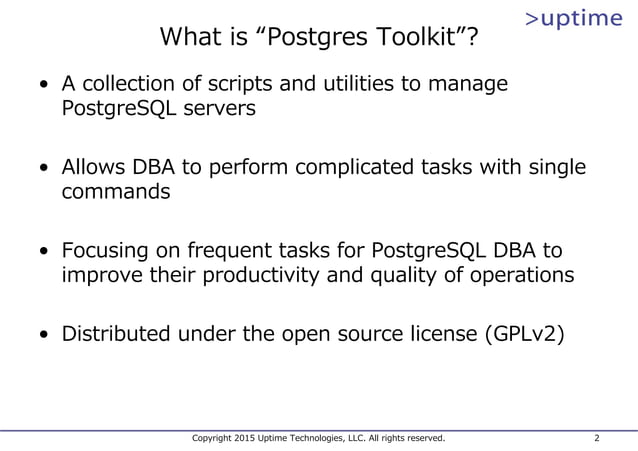 >uptime

What is “Postgres Toolkit”?

• A collection of scripts and utilities to manage PostgreSQL servers

• Allows DBA to perform complicated tasks with single commands

• Focusing on frequent tasks for PostgreSQL DBA to improve their productivity and quality of operations

• Distributed under the open source license (GPLv2)

Copyright 2015 Uptime Technologies, LLC. All rights reserved.

2